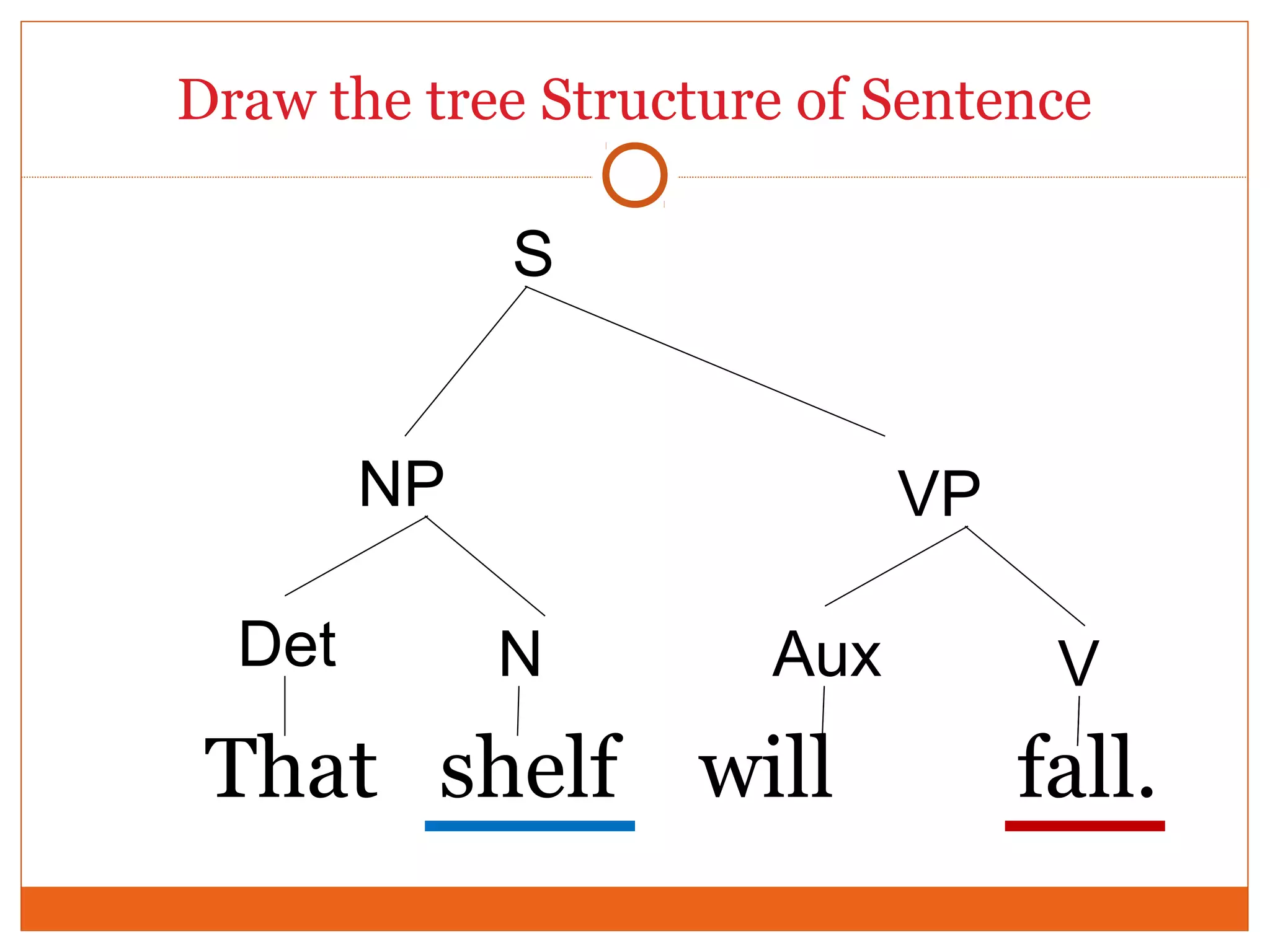 Draw the tree Structure of Sentence

S

NP

VP

Det

N

Aux

V

That shelf will fall.